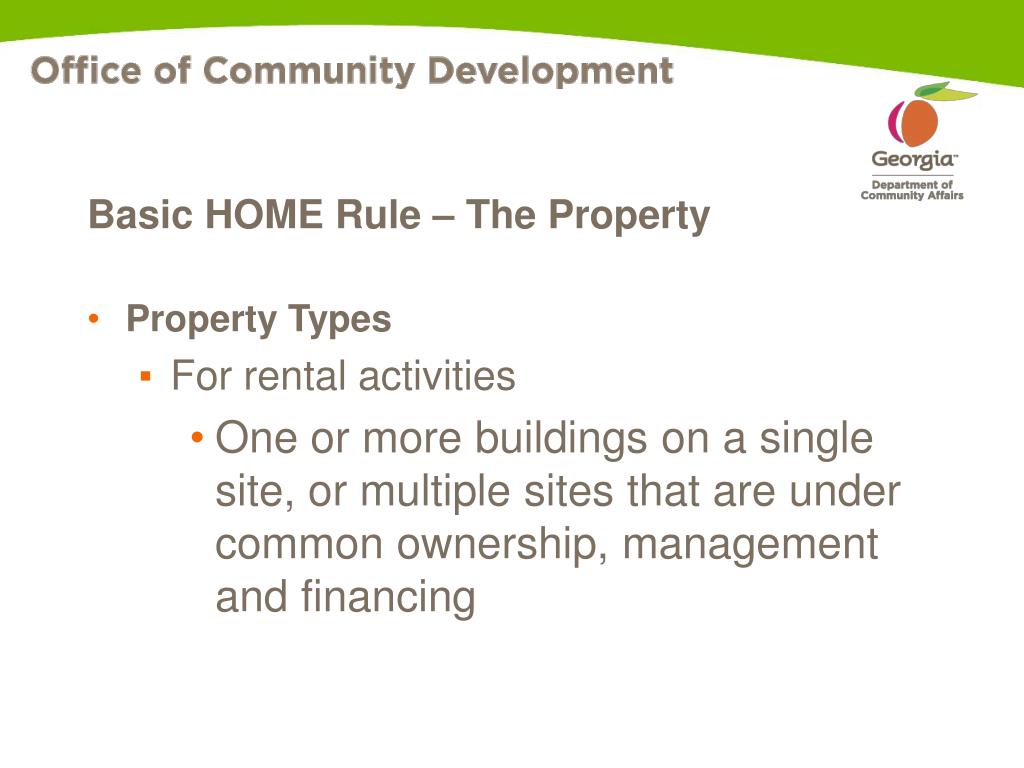 Office of Community Development

Georgia™
Department of Community Affairs

Basic HOME Rule – The Property

• Property Types
▪ For rental activities
• One or more buildings on a single site, or multiple sites that are under common ownership, management and financing